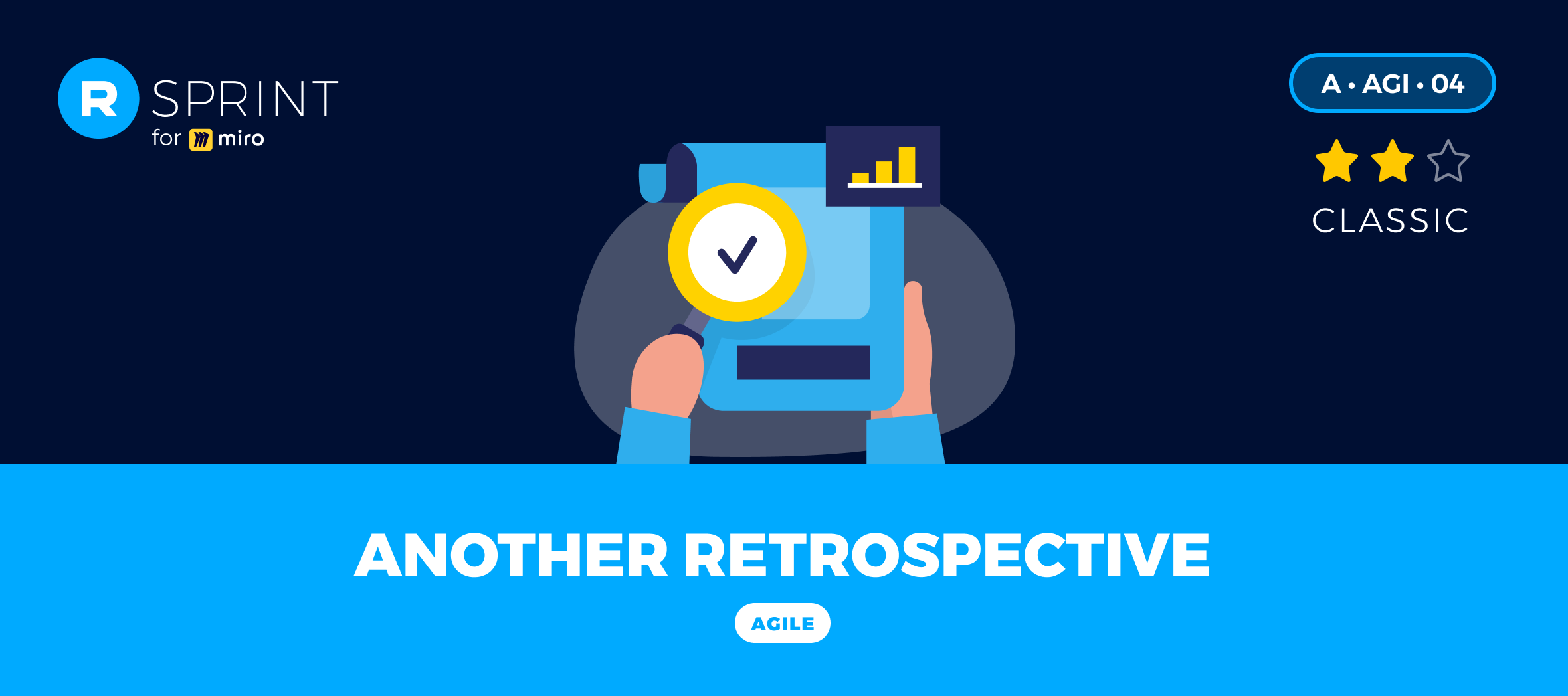 R SPRINT
for miro

A • AGI • 04

CLASSIC

ANOTHER RETROSPECTIVE

AGILE